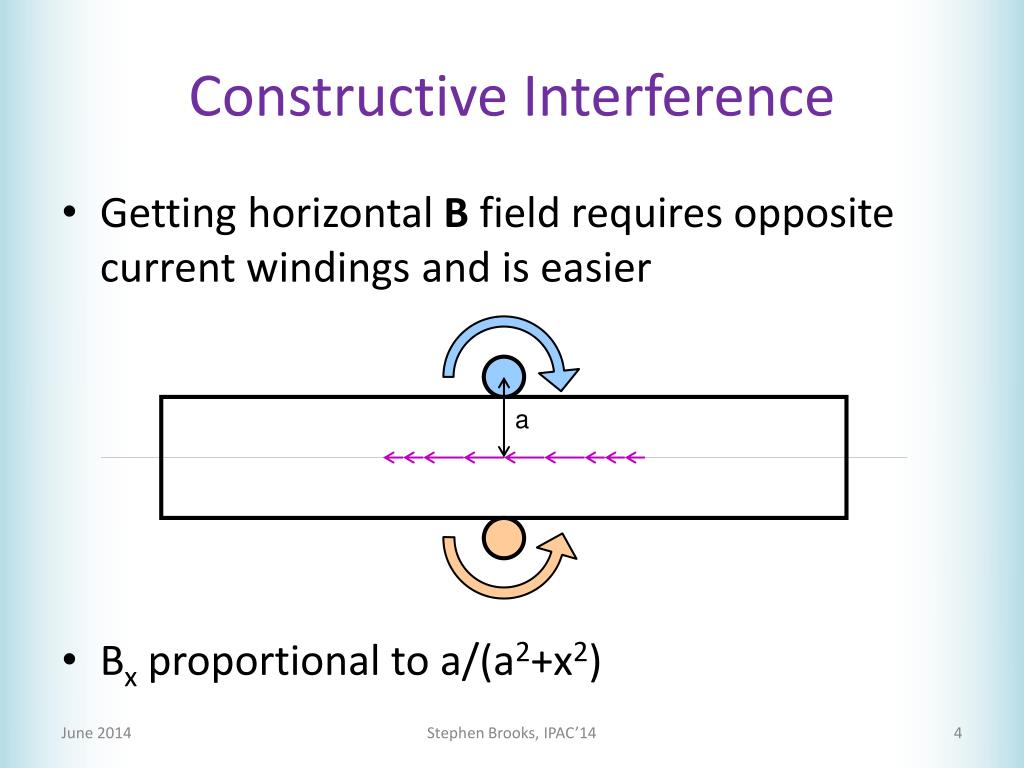 Constructive Interference

• Getting horizontal **B** field requires opposite current windings and is easier

a

• $B_x$ proportional to $a/(a^2+x^2)$

June 2014

Stephen Brooks, IPAC'14

4